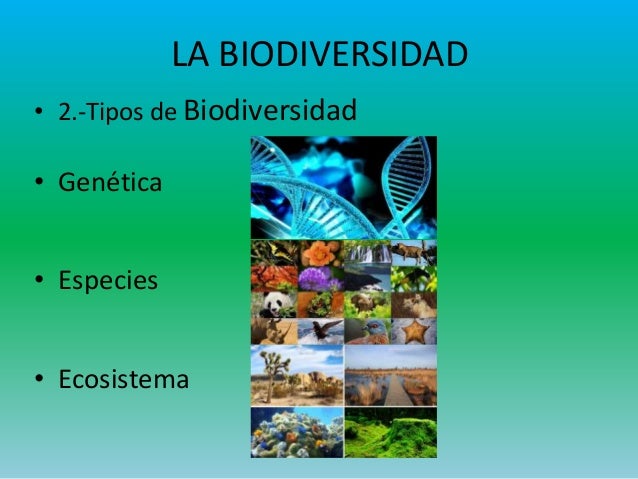 LA BIODIVERSIDAD

• 2.-Tipos de Biodiversidad

• Genética

• Especies

• Ecosistema